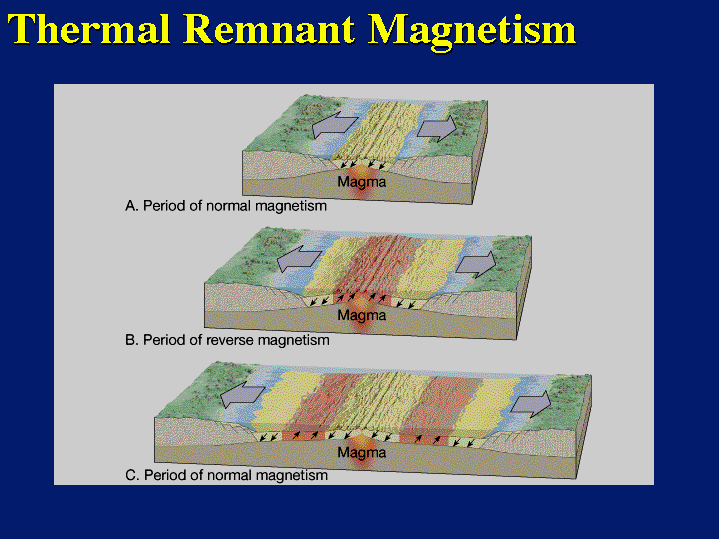 Thermal Remnant Magnetism

Magma

A. Period of normal magnetism

Magma

B. Period of reverse magnetism

Magma

C. Period of normal magnetism